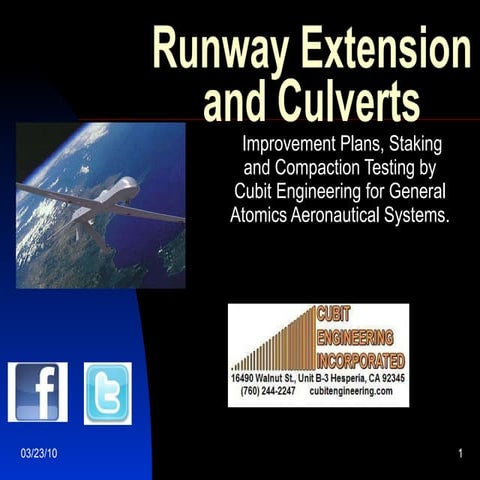 Runway Extension and Culverts

Improvement Plans, Staking and Compaction Testing by Cubit Engineering for General Atomics Aeronautical Systems.

CUBIT ENGINEERING INCORPORATED
16490 Walnut St., Unit B-3 Hesperia, CA 92345
(760) 244-2247 cubitengineering.com

f

t

03/23/10

1